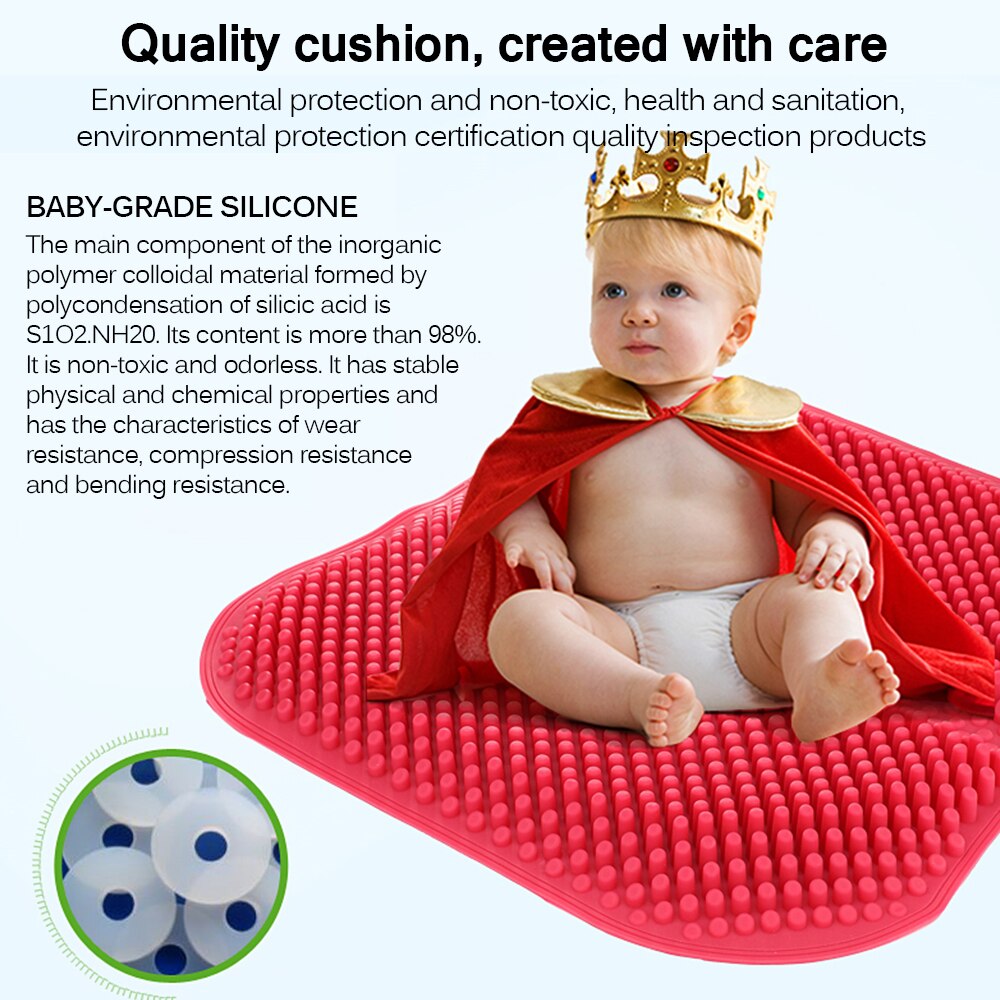 Quality cushion, created with care

Environmental protection and non-toxic, health and sanitation, environmental protection certification quality inspection products

BABY-GRADE SILICONE

The main component of the inorganic polymer colloidal material formed by polycondensation of silicic acid is S1O2.NH20. Its content is more than 98%. It is non-toxic and odorless. It has stable physical and chemical properties and has the characteristics of wear resistance, compression resistance and bending resistance.